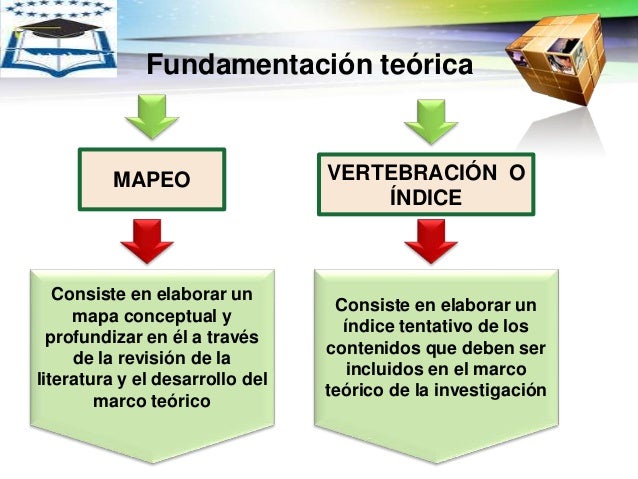 Fundamentación teórica

MAPEO

Consiste en elaborar un mapa conceptual y profundizar en él a través de la revisión de la literatura y el desarrollo del marco teórico

VERTEBRACIÓN O ÍNDICE

Consiste en elaborar un índice tentativo de los contenidos que deben ser incluidos en el marco teórico de la investigación